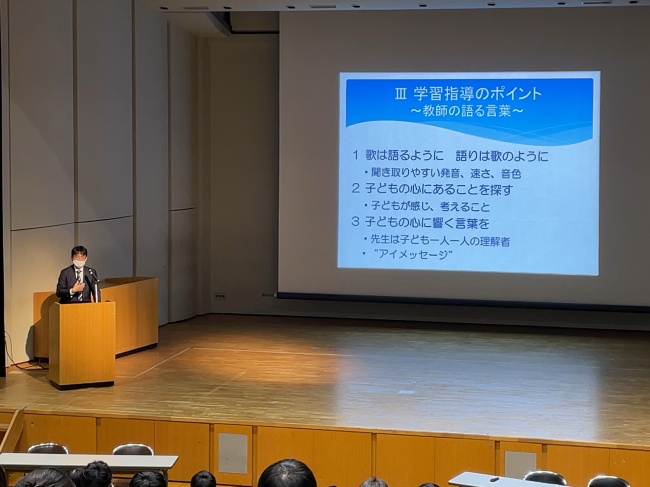 Ⅲ 学習指導のポイント
～教師の語る言葉～

1 歌は語るように 語りは歌のように
・聞き取りやすい発音、速さ、音色
2 子どもの心にあることを探す
・子どもが感じ、考えること
3 子どもの心に響く言葉を
・先生は子ども一人一人の理解者
・"アイメッセージ"